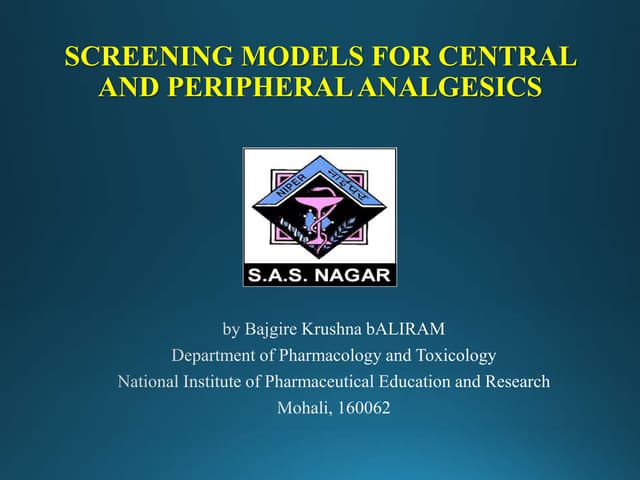 SCREENING MODELS FOR CENTRAL AND PERIPHERAL ANALGESICS

NIPER नाईपर

S.A.S. NAGAR

by Bajgire Krushna bALIRAM
Department of Pharmacology and Toxicology
National Institute of Pharmaceutical Education and Research
Mohali, 160062